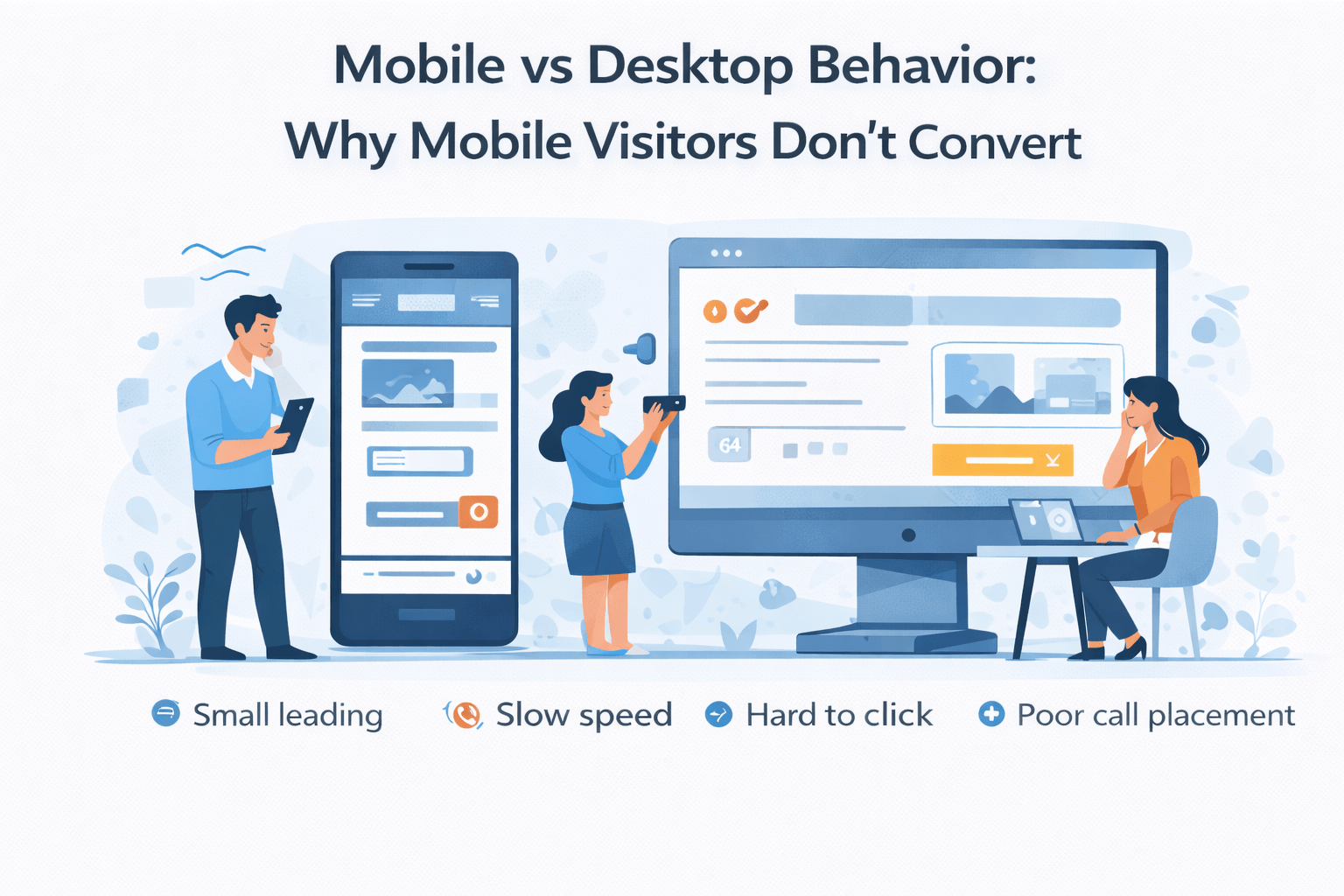 Mobile vs Desktop Behavior:
Why Mobile Visitors Don't Convert

64

Small leading Slow speed Hard to click Poor call placement